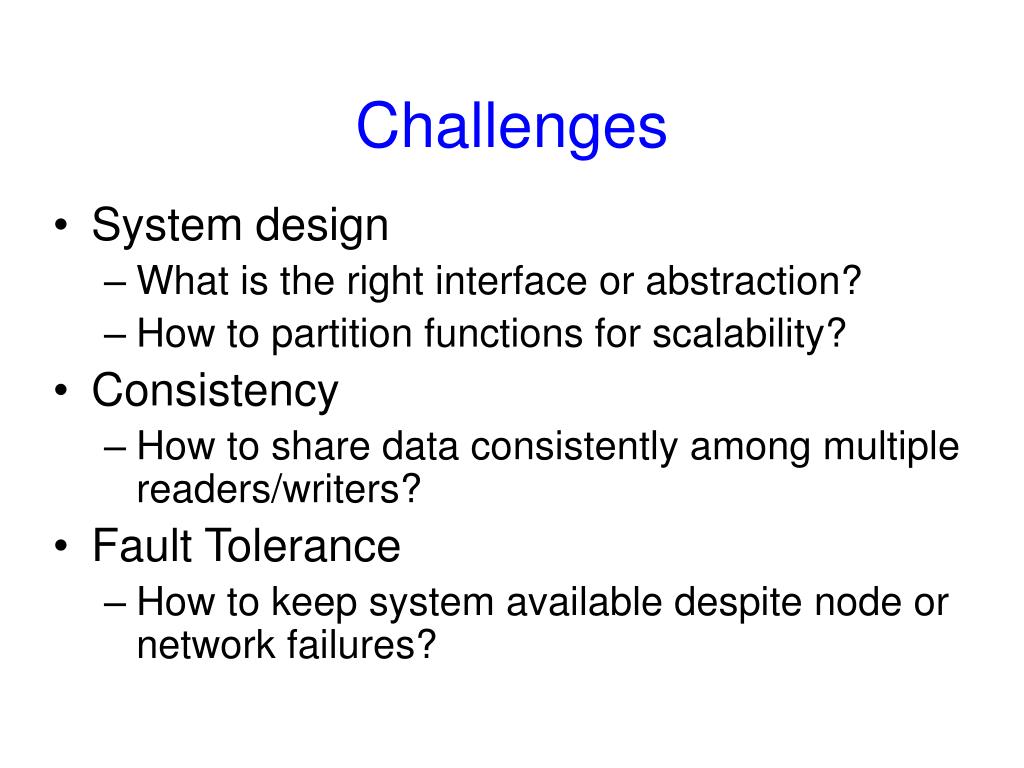 Challenges

• System design
– What is the right interface or abstraction?
– How to partition functions for scalability?
• Consistency
– How to share data consistently among multiple readers/writers?
• Fault Tolerance
– How to keep system available despite node or network failures?